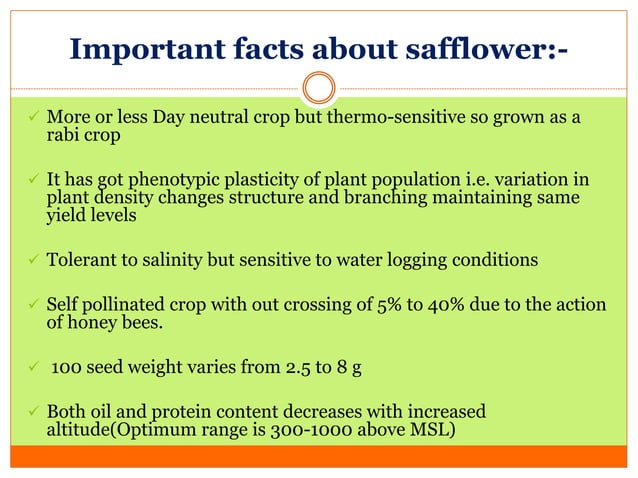 Important facts about safflower:-

✓ More or less Day neutral crop but thermo-sensitive so grown as a rabi crop

✓ It has got phenotypic plasticity of plant population i.e. variation in plant density changes structure and branching maintaining same yield levels

✓ Tolerant to salinity but sensitive to water logging conditions

✓ Self pollinated crop with out crossing of 5% to 40% due to the action of honey bees.

✓ 100 seed weight varies from 2.5 to 8 g

✓ Both oil and protein content decreases with increased altitude(Optimum range is 300-1000 above MSL)